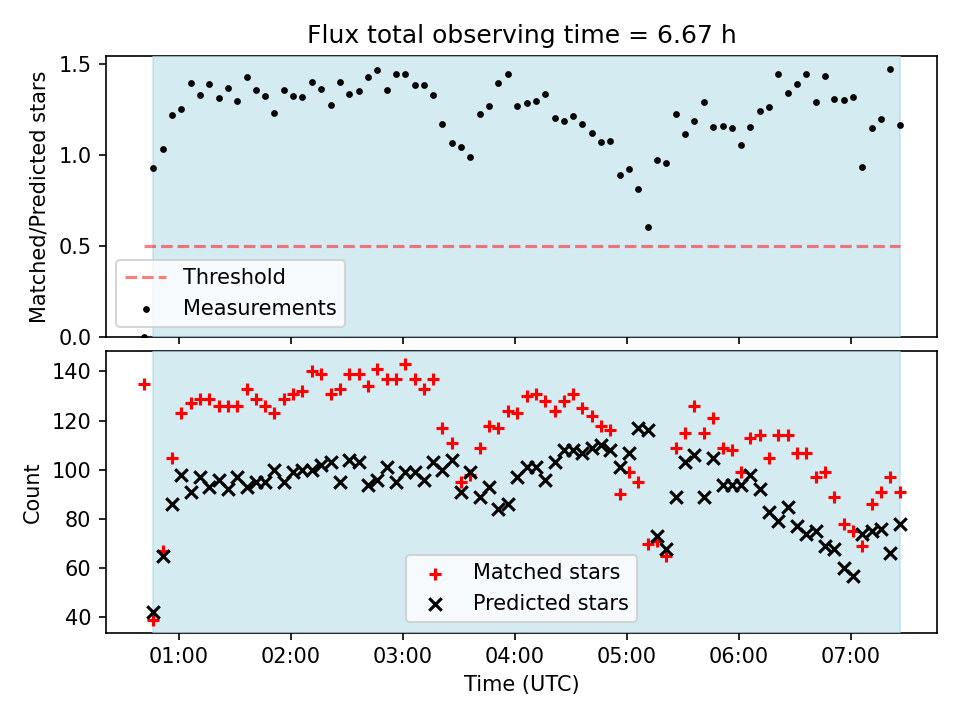 Flux total observing time = 6.67 h

Matched/Predicted stars

1.5
1.0
0.5
0.0

Threshold
Measurements

Count

140
120
100
80
60
40

Matched stars
Predicted stars

01:00
02:00
03:00
04:00
05:00
06:00
07:00

Time (UTC)